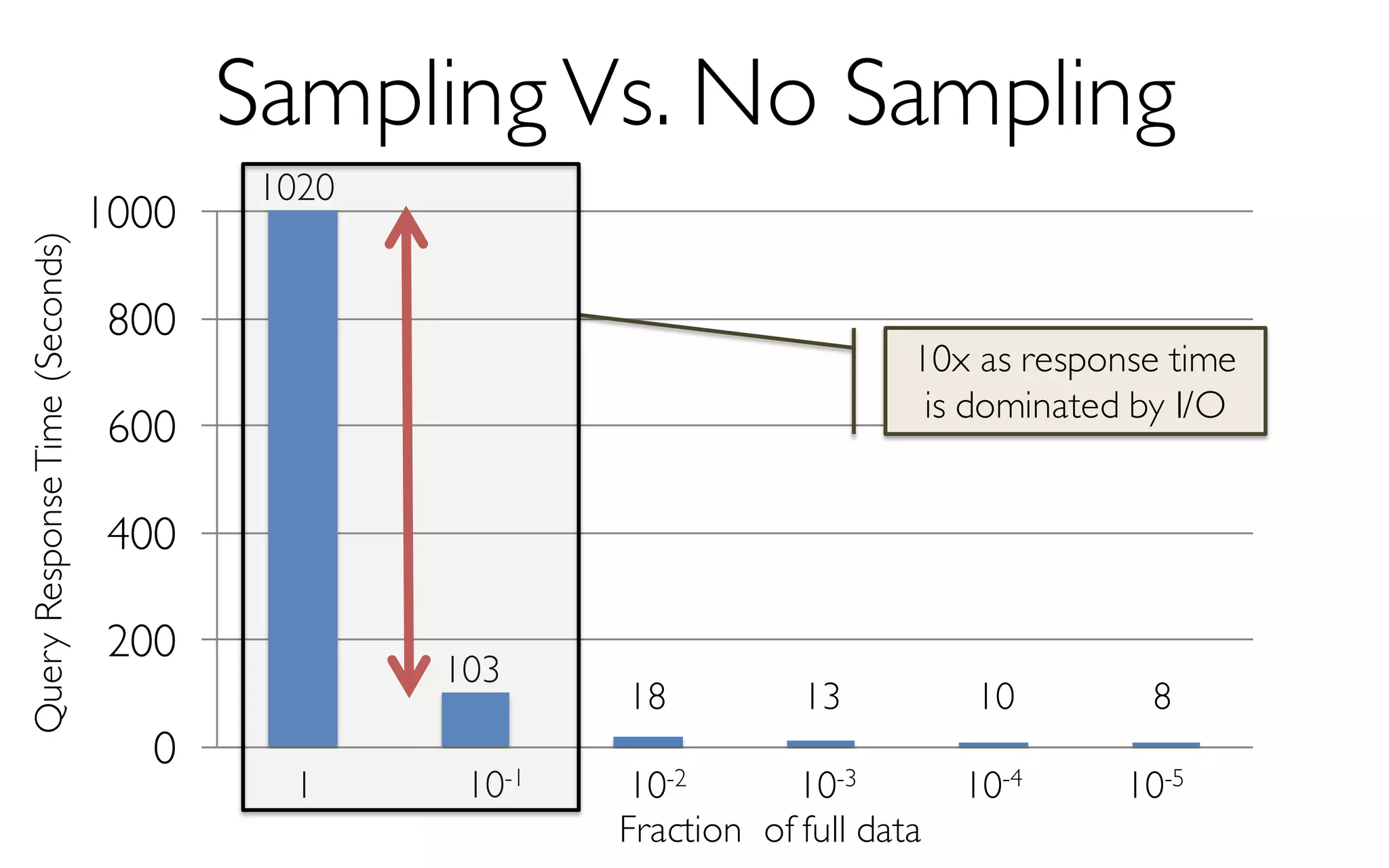 Sampling Vs. No Sampling

Query Response Time (Seconds)

1000
800
600
400
200
0

1020
103
18
13
10
8

10x as response time is dominated by I/O

1
$10^{-1}$
$10^{-2}$
$10^{-3}$
$10^{-4}$
$10^{-5}$

Fraction of full data